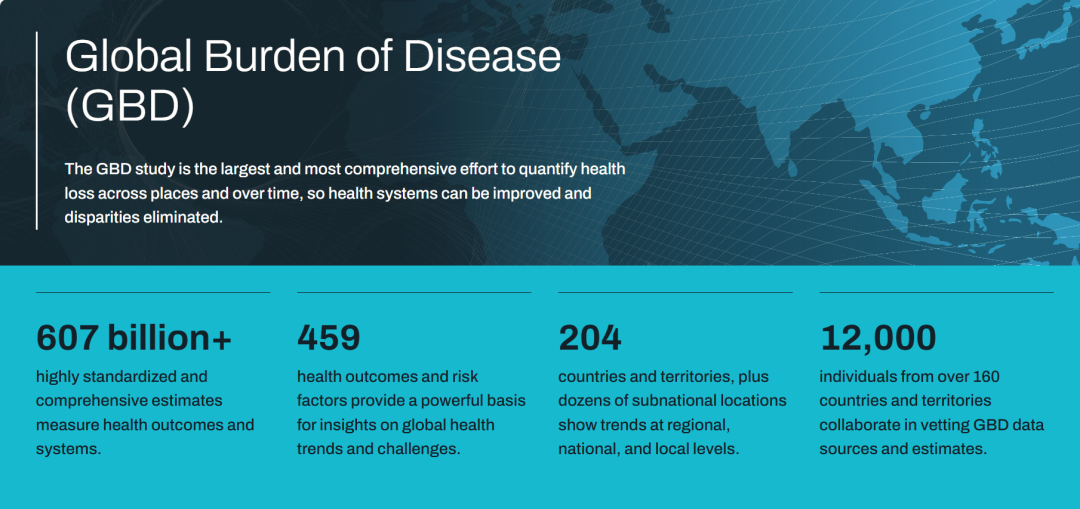 Global Burden of Disease (GBD)

The GBD study is the largest and most comprehensive effort to quantify health loss across places and over time, so health systems can be improved and disparities eliminated.

607 billion+

highly standardized and comprehensive estimates measure health outcomes and systems.

459

health outcomes and risk factors provide a powerful basis for insights on global health trends and challenges.

204

countries and territories, plus dozens of subnational locations show trends at regional, national, and local levels.

12,000

individuals from over 160 countries and territories collaborate in vetting GBD data sources and estimates.